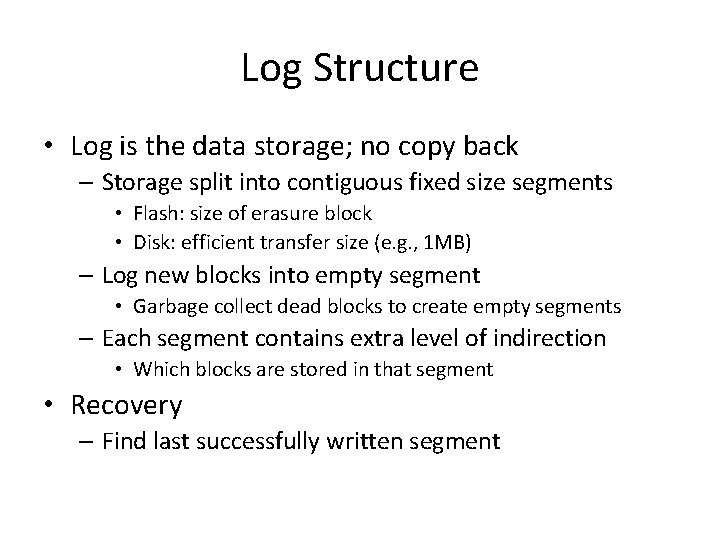 Log Structure

• Log is the data storage; no copy back
 – Storage split into contiguous fixed size segments
  • Flash: size of erasure block
  • Disk: efficient transfer size (e.g., 1MB)
 – Log new blocks into empty segment
  • Garbage collect dead blocks to create empty segments
 – Each segment contains extra level of indirection
  • Which blocks are stored in that segment
• Recovery
 – Find last successfully written segment